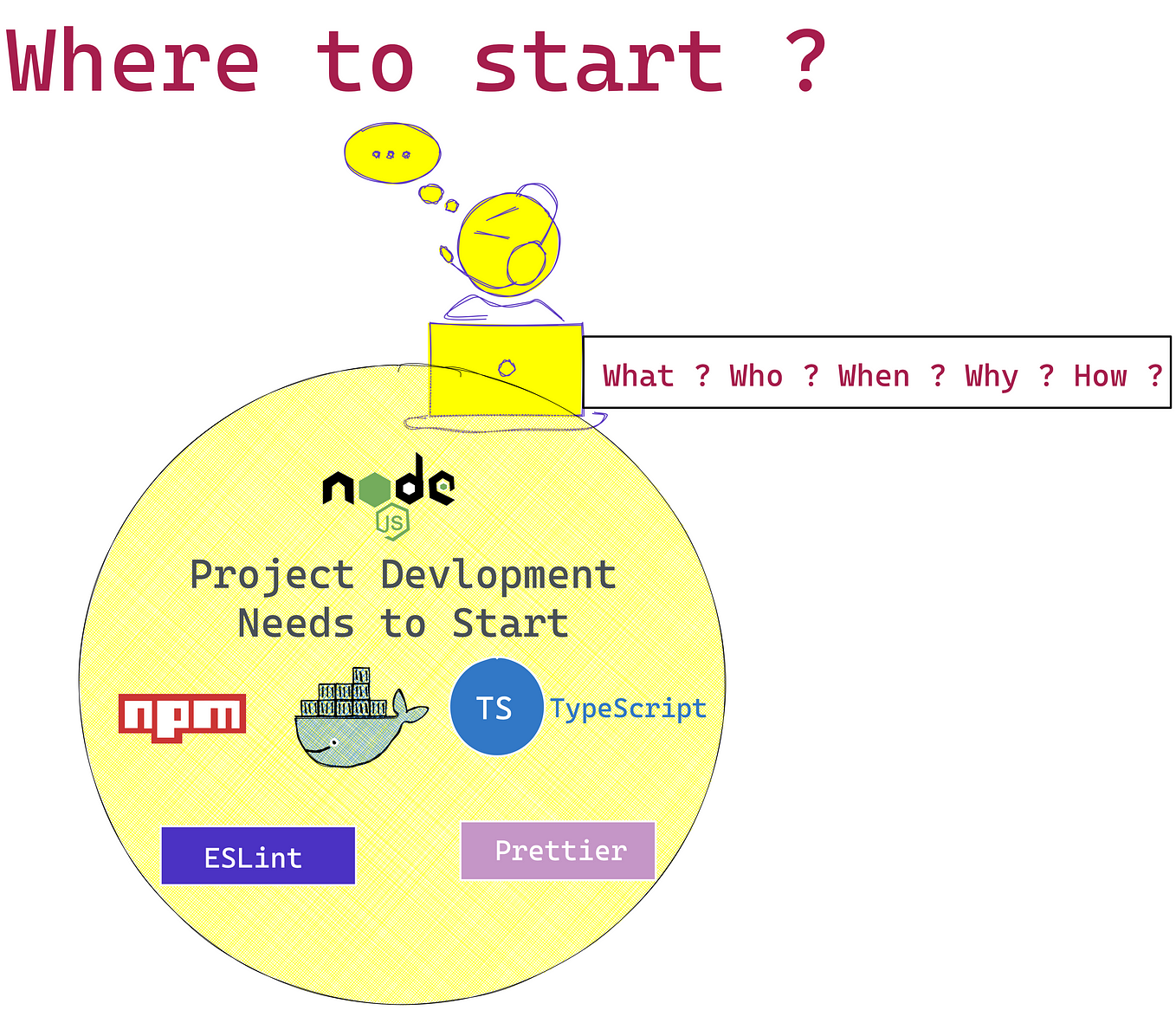 Where to start ?

...

What ? Who ? When ? Why ? How ?

node JS

Project Devlopment Needs to Start

npm

TS TypeScript

ESLint

Prettier